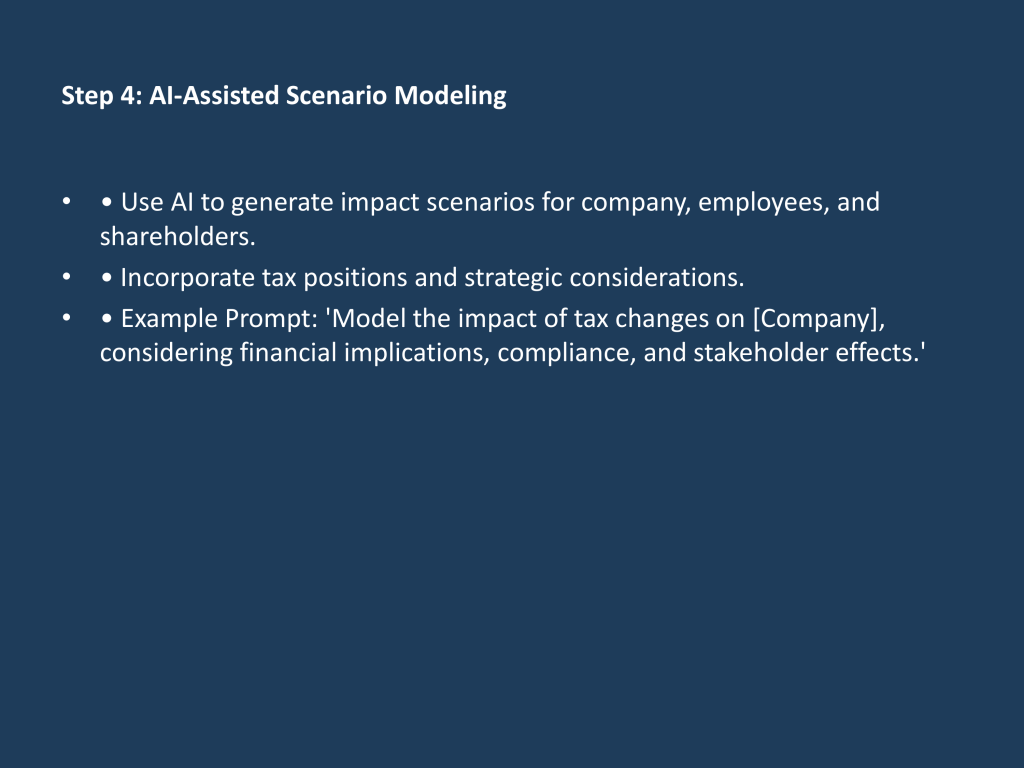 Step 4: AI-Assisted Scenario Modeling

• • Use AI to generate impact scenarios for company, employees, and shareholders.
• • Incorporate tax positions and strategic considerations.
• • Example Prompt: 'Model the impact of tax changes on [Company], considering financial implications, compliance, and stakeholder effects.'